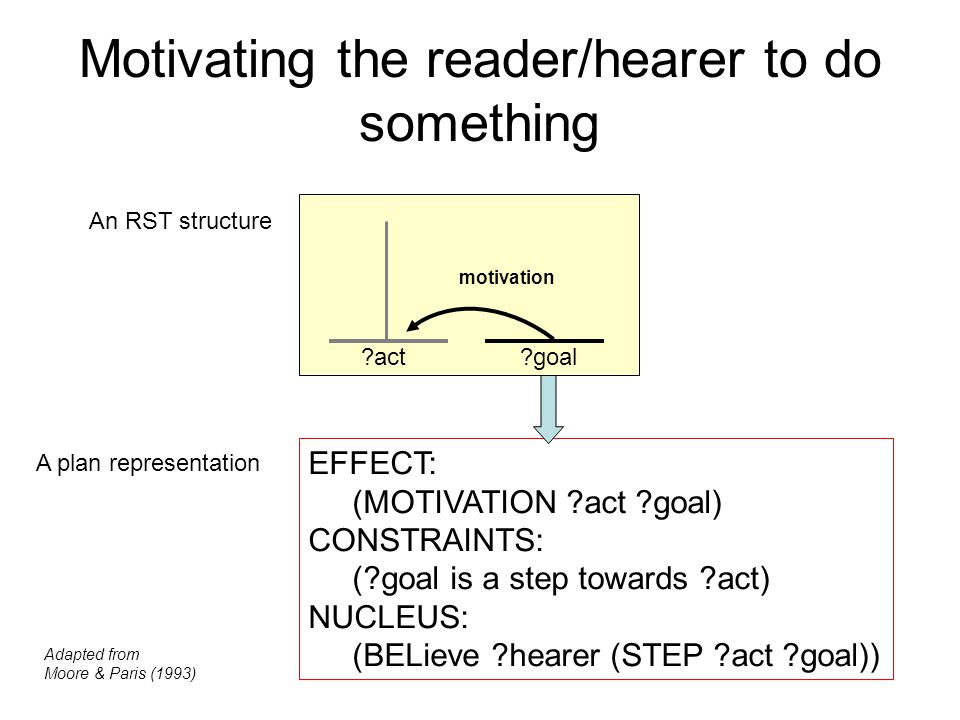 Motivating the reader/hearer to do something

An RST structure

motivation

?act

?goal

A plan representation

EFFECT:
(MOTIVATION ?act ?goal)
CONSTRAINTS:
(?goal is a step towards ?act)
NUCLEUS:
(BELieve ?hearer (STEP ?act ?goal))

Adapted from
Moore & Paris (1993)